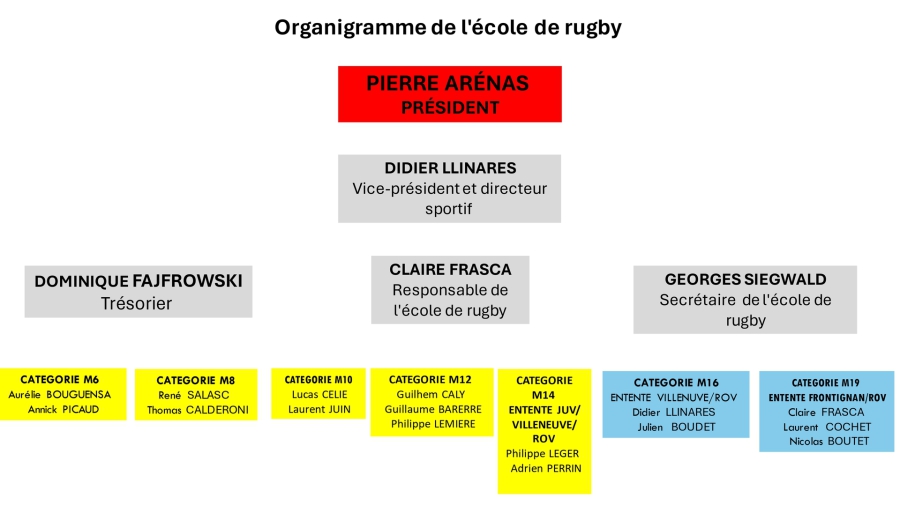 Organigramme de l'école de rugby

PIERRE ARÉNAS
PRÉSIDENT

DIDIER LLINARES
Vice-président et directeur sportif

DOMINIQUE FAJFROWSKI
Trésorier

CLAIRE FRASCA
Responsable de l'école de rugby

GEORGES SIEGWALD
Secrétaire de l'école de rugby

CATEGORIE M6
Aurélie BOUGUENSA
Annick PICAUD

CATEGORIE M8
René SALASC
Thomas CALDERONI

CATEGORIE M10
Lucas CELIE
Laurent JUIN

CATEGORIE M12
Guilhem CALY
Guillaume BARERRE
Philippe LEMIERE

CATEGORIE M14
ENTENTE JUV/ VILLENEUVE/ ROV
Philippe LEGER
Adrien PERRIN

CATEGORIE M16
ENTENTE VILLENUVE/ROV
Didier LLINARES
Julien BOUDET

CATEGORIE M19
ENTENTE FRONTIGNAN/ROV
Claire FRASCA
Laurent COCHET
Nicolas BOUTET